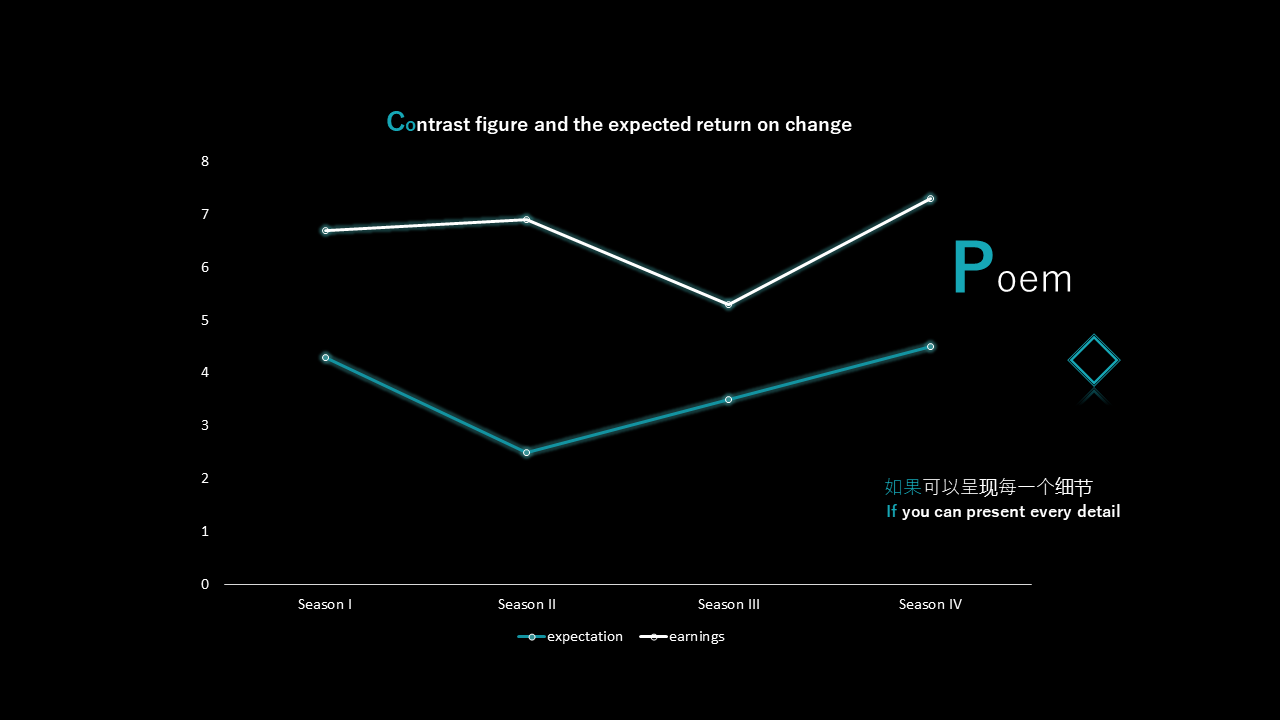 Contrast figure and the expected return on change

8
7
6
5
4
3
2
1
0

Season I
Season II
Season III
Season IV

expectation
earnings

Poem

如果可以呈现每一个细节
If you can present every detail